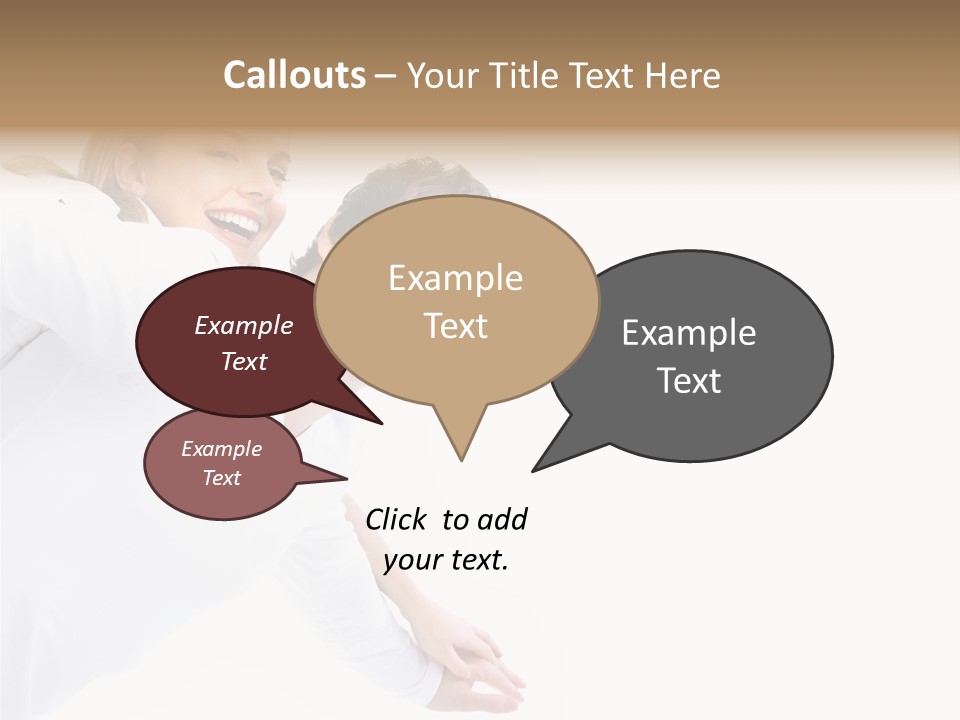 Callouts – Your Title Text Here

Example Text

Example Text

Example Text

Example Text

Click to add your text.